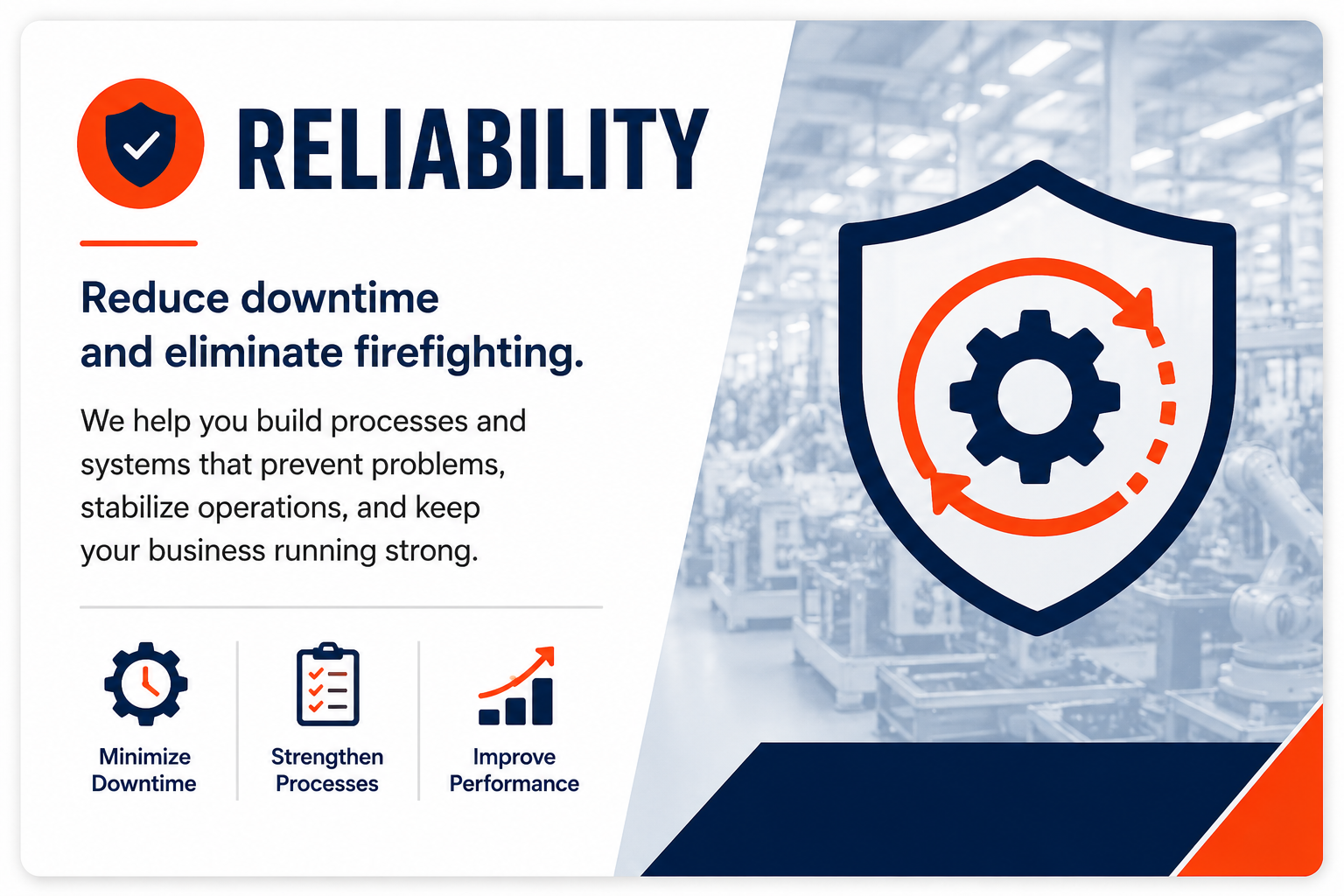 RELIABILITY

Reduce downtime and eliminate firefighting.

We help you build processes and systems that prevent problems, stabilize operations, and keep your business running strong.

Minimize Downtime

Strengthen Processes

Improve Performance